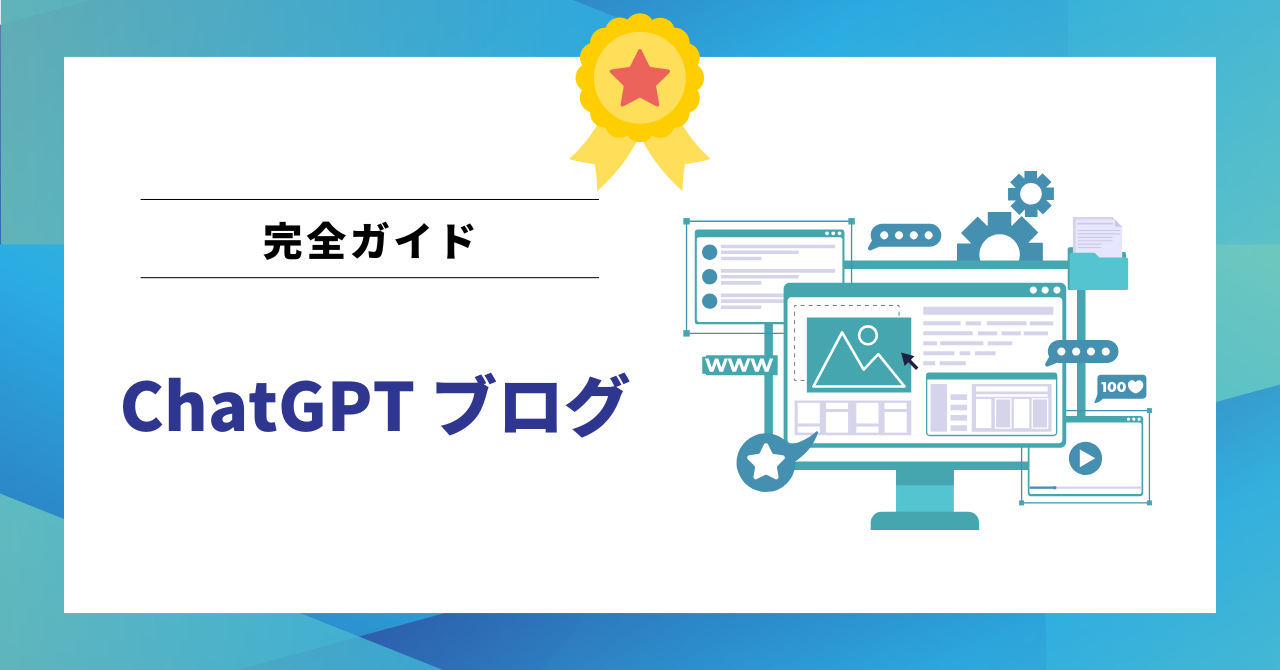 完全ガイド

ChatGPT ブログ

WWW

100